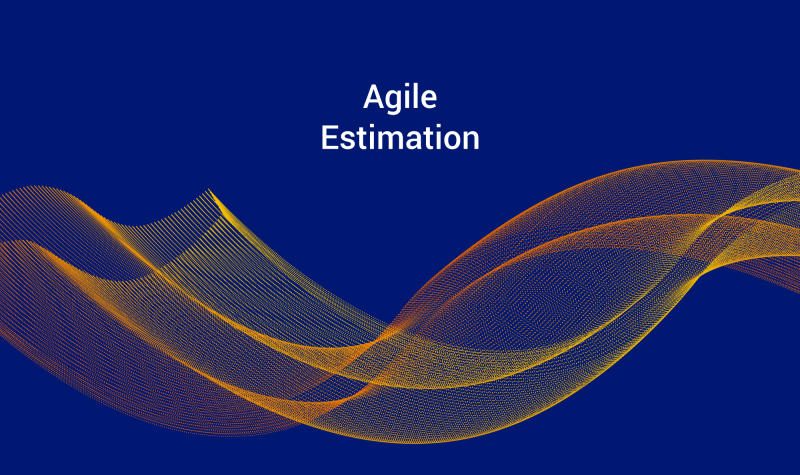 Agile
Estimation